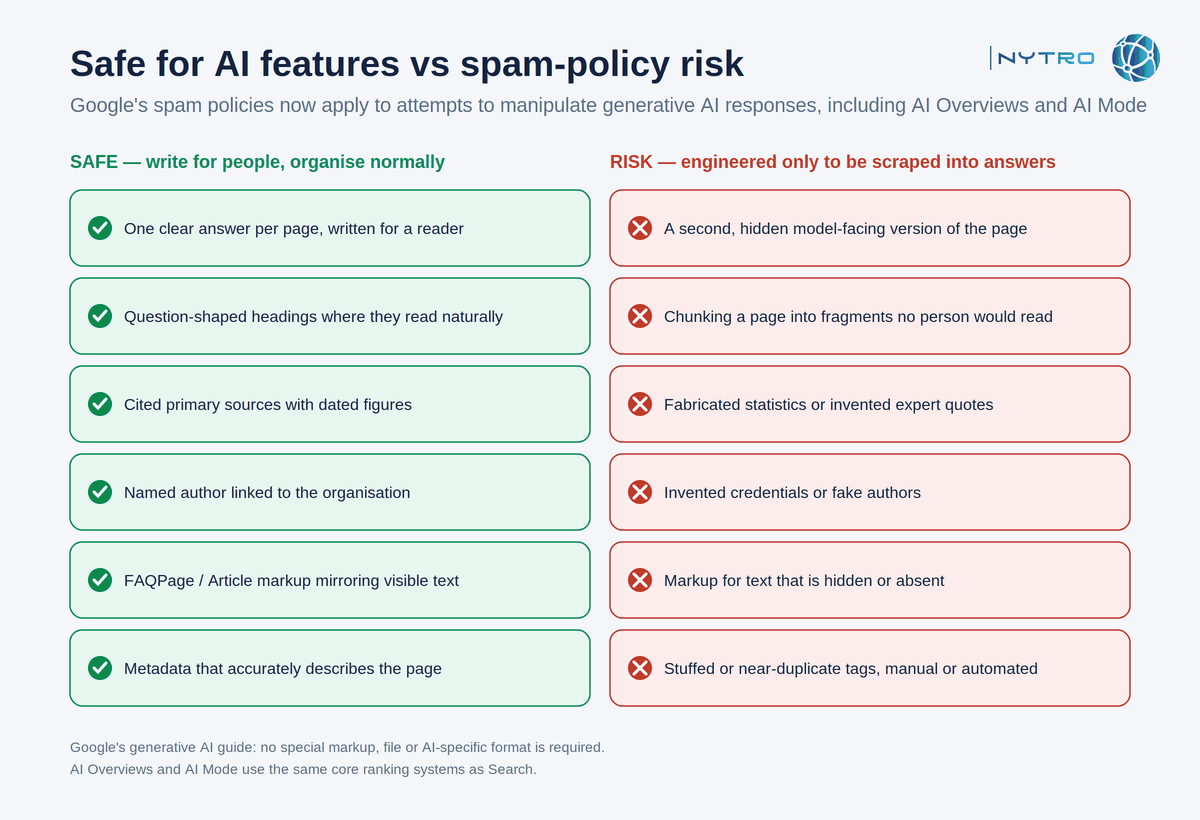 Safe for AI features vs spam-policy risk

NYTRO

Google's spam policies now apply to attempts to manipulate generative AI responses, including AI Overviews and AI Mode

SAFE — write for people, organise normally

One clear answer per page, written for a reader

Question-shaped headings where they read naturally

Cited primary sources with dated figures

Named author linked to the organisation

FAQPage / Article markup mirroring visible text

Metadata that accurately describes the page

RISK — engineered only to be scraped into answers

A second, hidden model-facing version of the page

Chunking a page into fragments no person would read

Fabricated statistics or invented expert quotes

Invented credentials or fake authors

Markup for text that is hidden or absent

Stuffed or near-duplicate tags, manual or automated

Google's generative AI guide: no special markup, file or AI-specific format is required.
AI Overviews and AI Mode use the same core ranking systems as Search.